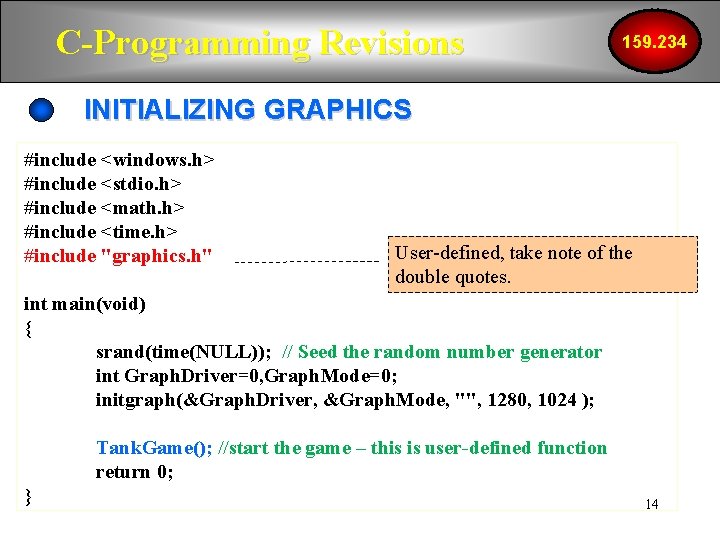 C-Programming Revisions

159.234

INITIALIZING GRAPHICS

#include <windows.h>
#include <stdio.h>
#include <math.h>
#include <time.h>
#include "graphics.h"

User-defined, take note of the double quotes.

int main(void)
{
srand(time(NULL)); // Seed the random number generator
int GraphDriver=0,GraphMode=0;
initgraph(&GraphDriver, &GraphMode, "", 1280, 1024 );

TankGame(); //start the game – this is user-defined function
return 0;
}

14